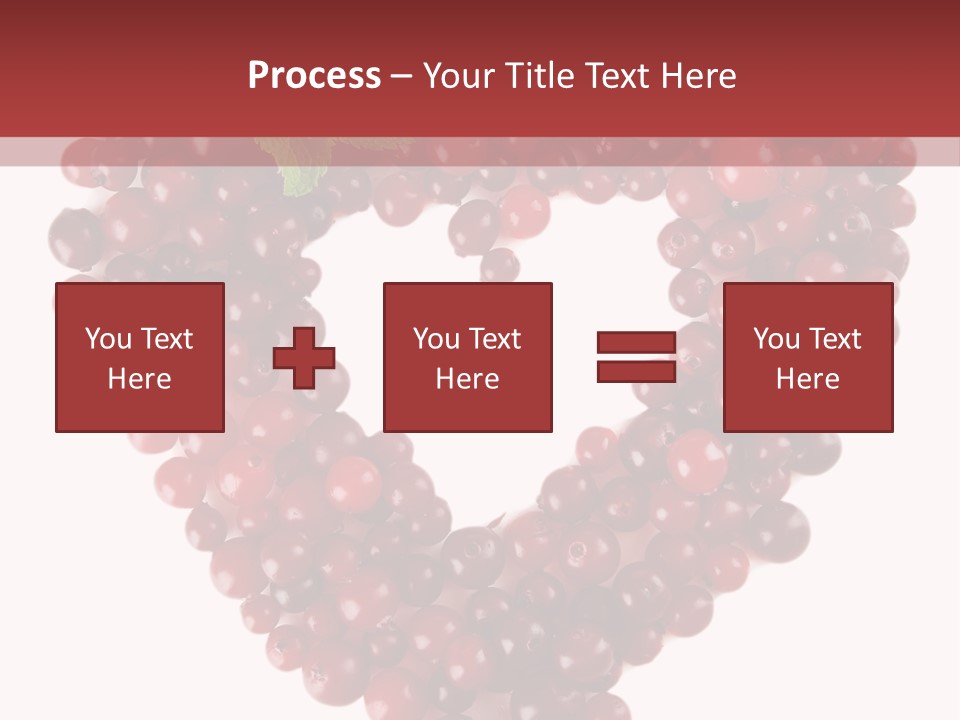 Process – Your Title Text Here

You Text Here

You Text Here

You Text Here